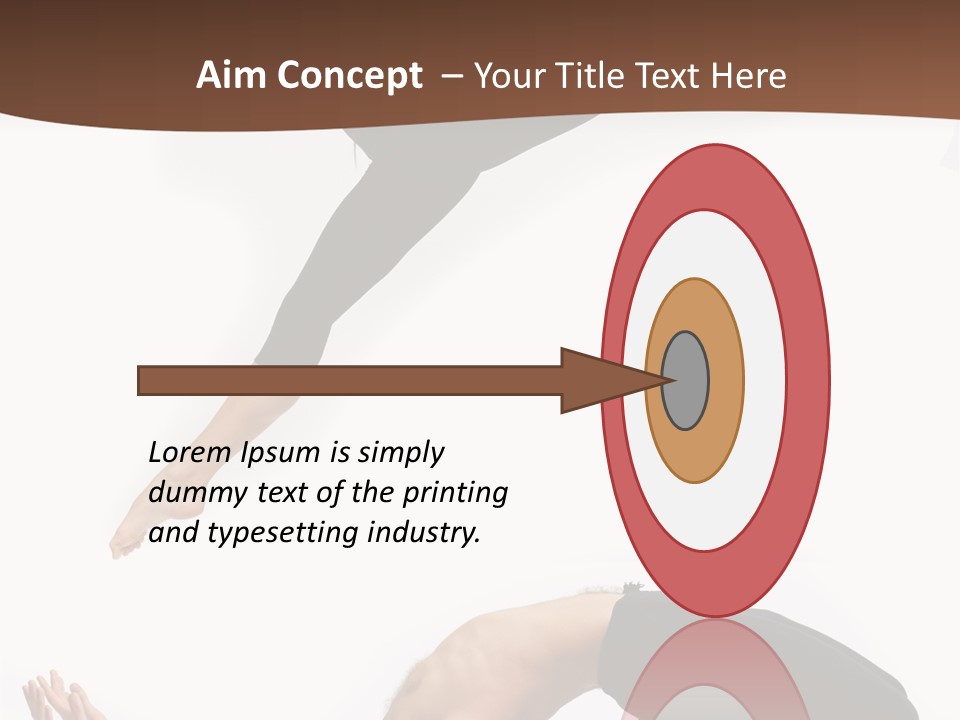 Aim Concept – Your Title Text Here

Lorem Ipsum is simply dummy text of the printing and typesetting industry.